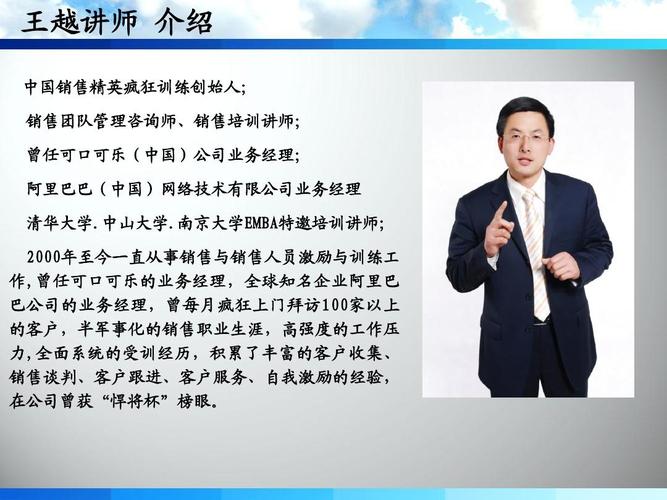 王越讲师 介绍

中国销售精英疯狂训练创始人；

销售团队管理咨询师、销售培训讲师；

曾任可口可乐（中国）公司业务经理；

阿里巴巴（中国）网络技术有限公司业务经理

清华大学.中山大学.南京大学EMBA特邀培训讲师；

2000年至今一直从事销售与销售人员激励与训练工作,曾任可口可乐的业务经理，全球知名企业阿里巴巴公司的业务经理，曾每月疯狂上门拜访100家以上的客户，半军事化的销售职业生涯，高强度的工作压力,全面系统的受训经历，积累了丰富的客户收集、销售谈判、客户跟进、客户服务、自我激励的经验，在公司曾获“悍将杯”榜眼。